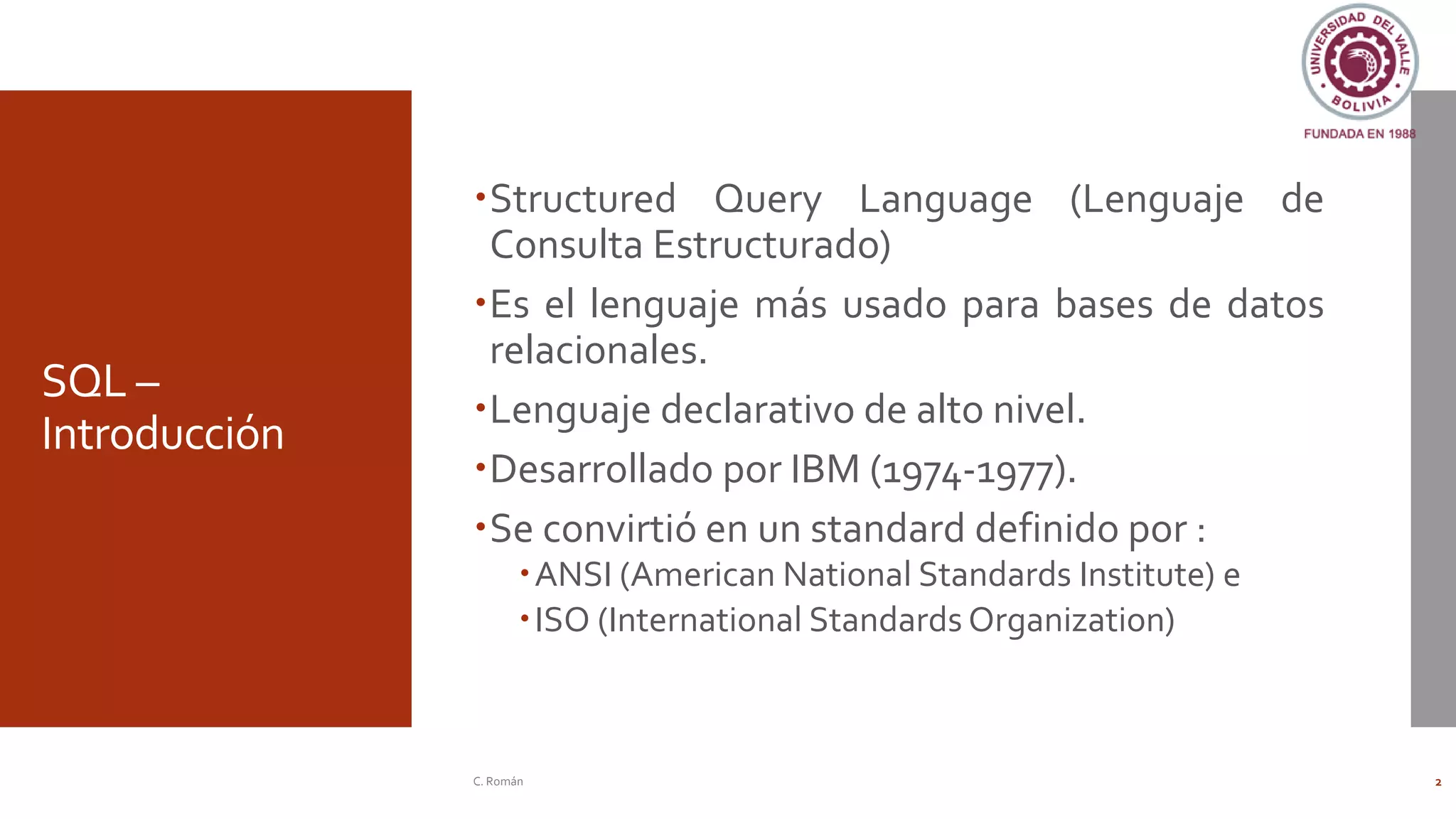 UNIVERSIDAD DEL VALLE
BOLIVIA
FUNDADA EN 1988

SQL – Introducción

• Structured Query Language (Lenguaje de Consulta Estructurado)
• Es el lenguaje más usado para bases de datos relacionales.
• Lenguaje declarativo de alto nivel.
• Desarrollado por IBM (1974-1977).
• Se convirtió en un standard definido por :
  • ANSI (American National Standards Institute) e
  • ISO (International Standards Organization)

C. Román

2